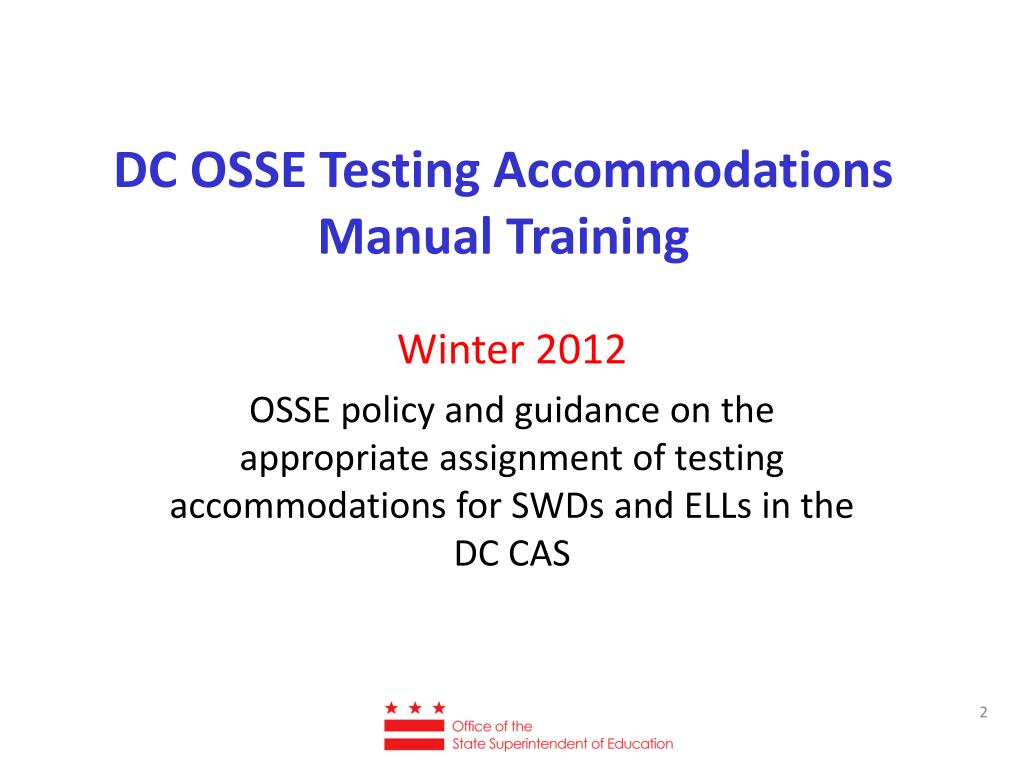 DC OSSE Testing Accommodations Manual Training

Winter 2012

OSSE policy and guidance on the appropriate assignment of testing accommodations for SWDs and ELLs in the DC CAS

Office of the
State Superintendent of Education

2